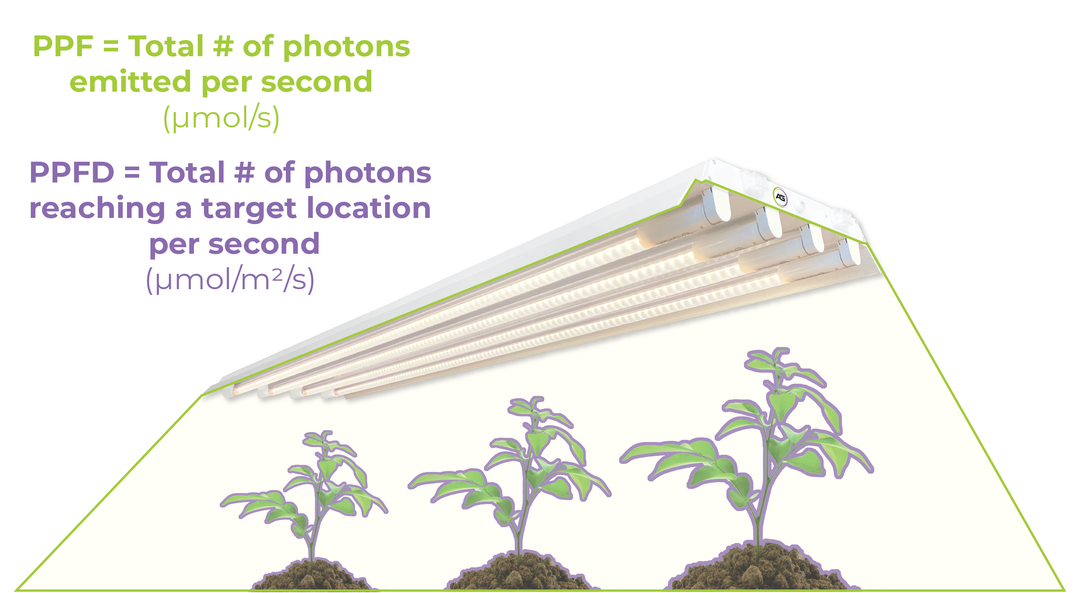 PPF = Total # of photons emitted per second
(μmol/s)

PPFD = Total # of photons reaching a target location per second
(μmol/m²/s)